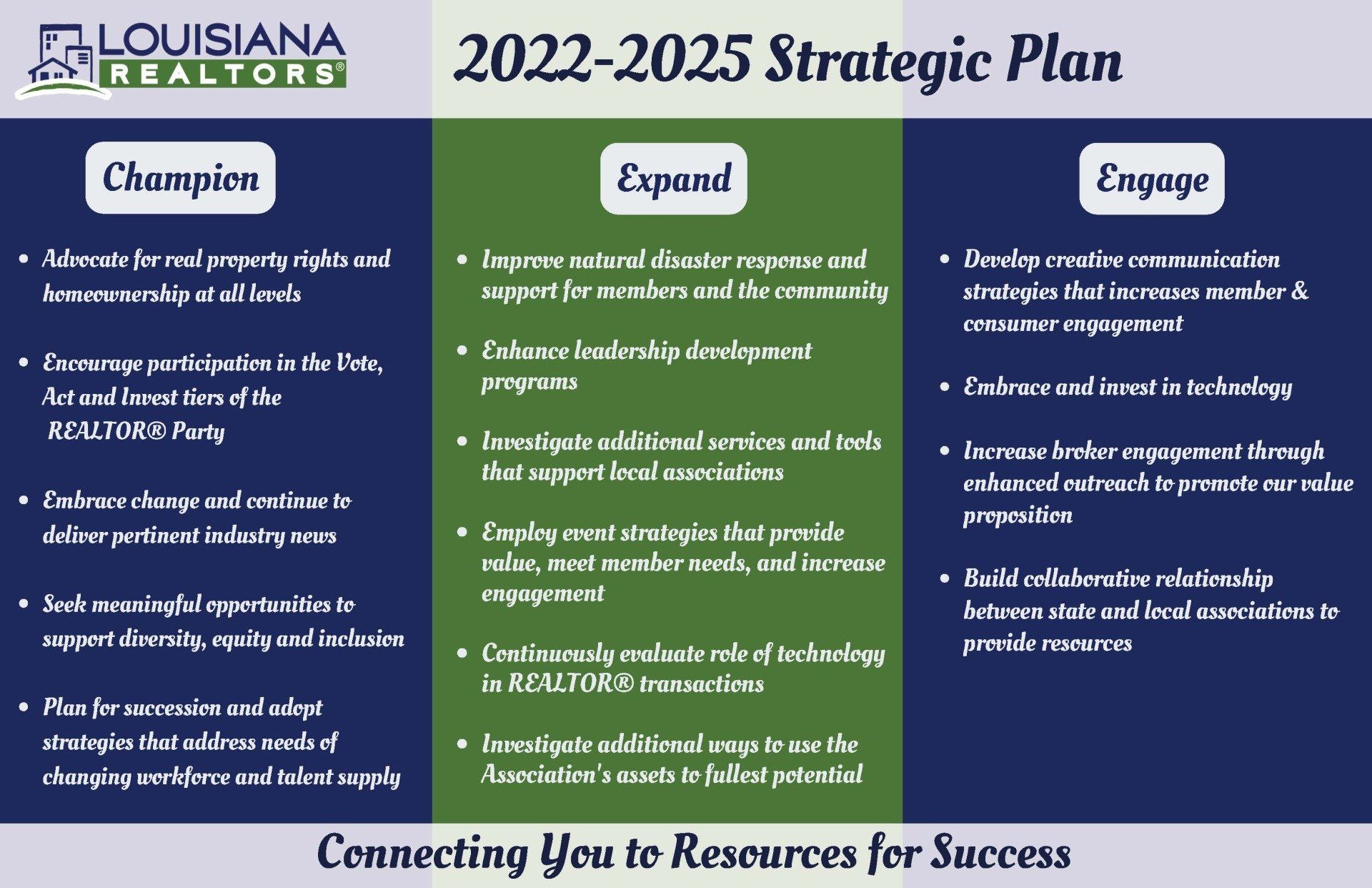 LOUISIANA REALTORS®

2022-2025 Strategic Plan

Champion

• Advocate for real property rights and homeownership at all levels

• Encourage participation in the Vote, Act and Invest tiers of the REALTOR® Party

• Embrace change and continue to deliver pertinent industry news

• Seek meaningful opportunities to support diversity, equity and inclusion

• Plan for succession and adopt strategies that address needs of changing workforce and talent supply

Expand

• Improve natural disaster response and support for members and the community

• Enhance leadership development programs

• Investigate additional services and tools that support local associations

• Employ event strategies that provide value, meet member needs, and increase engagement

• Continuously evaluate role of technology in REALTOR® transactions

• Investigate additional ways to use the Association's assets to fullest potential

Engage

• Develop creative communication strategies that increases member & consumer engagement

• Embrace and invest in technology

• Increase broker engagement through enhanced outreach to promote our value proposition

• Build collaborative relationship between state and local associations to provide resources

Connecting You to Resources for Success